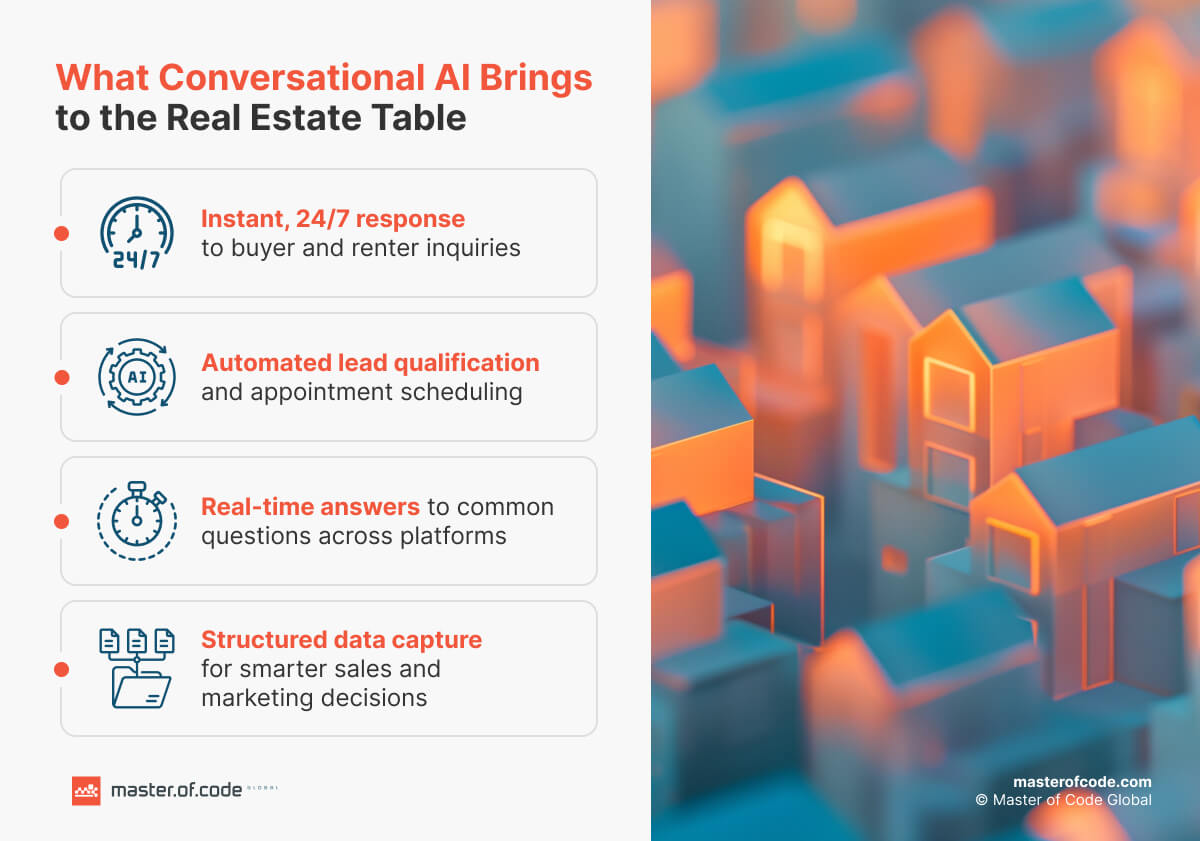 What Conversational AI Brings to the Real Estate Table

24/7

Instant, 24/7 response to buyer and renter inquiries

AI

Automated lead qualification and appointment scheduling

Real-time answers to common questions across platforms

Structured data capture for smarter sales and marketing decisions

master.of.code GLOBAL

masterofcode.com
© Master of Code Global